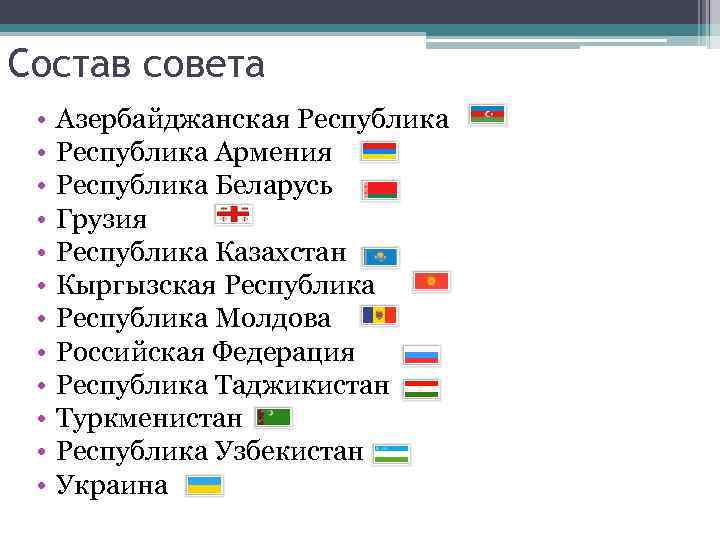 Состав совета

• Азербайджанская Республика
• Республика Армения
• Республика Беларусь
• Грузия
• Республика Казахстан
• Кыргызская Республика
• Республика Молдова
• Российская Федерация
• Республика Таджикистан
• Туркменистан
• Республика Узбекистан
• Украина